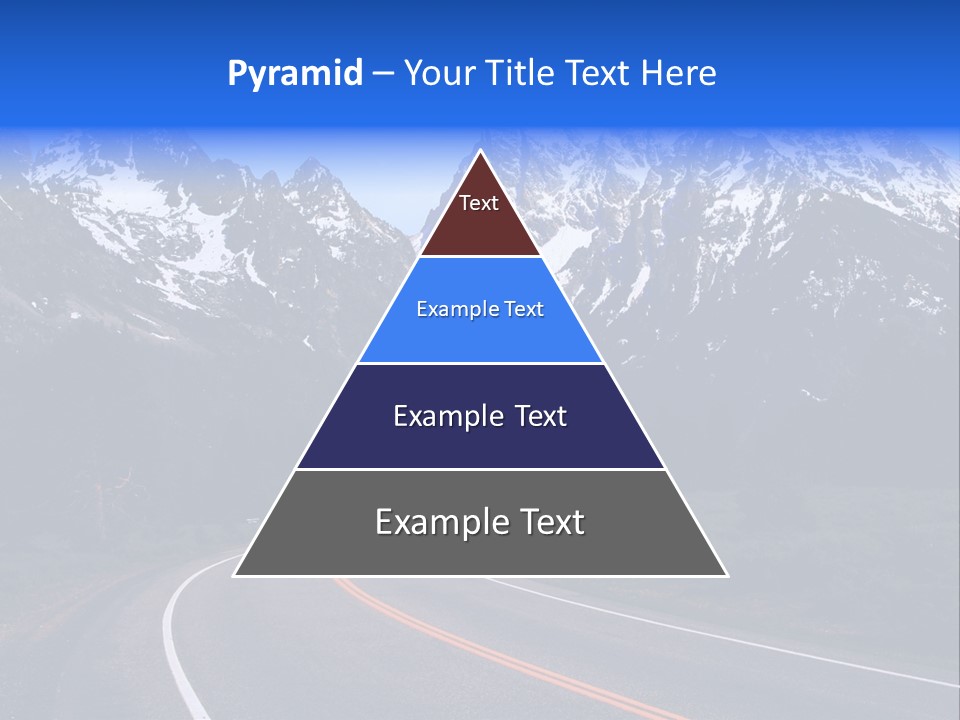 Pyramid – Your Title Text Here

Text

Example Text

Example Text

Example Text